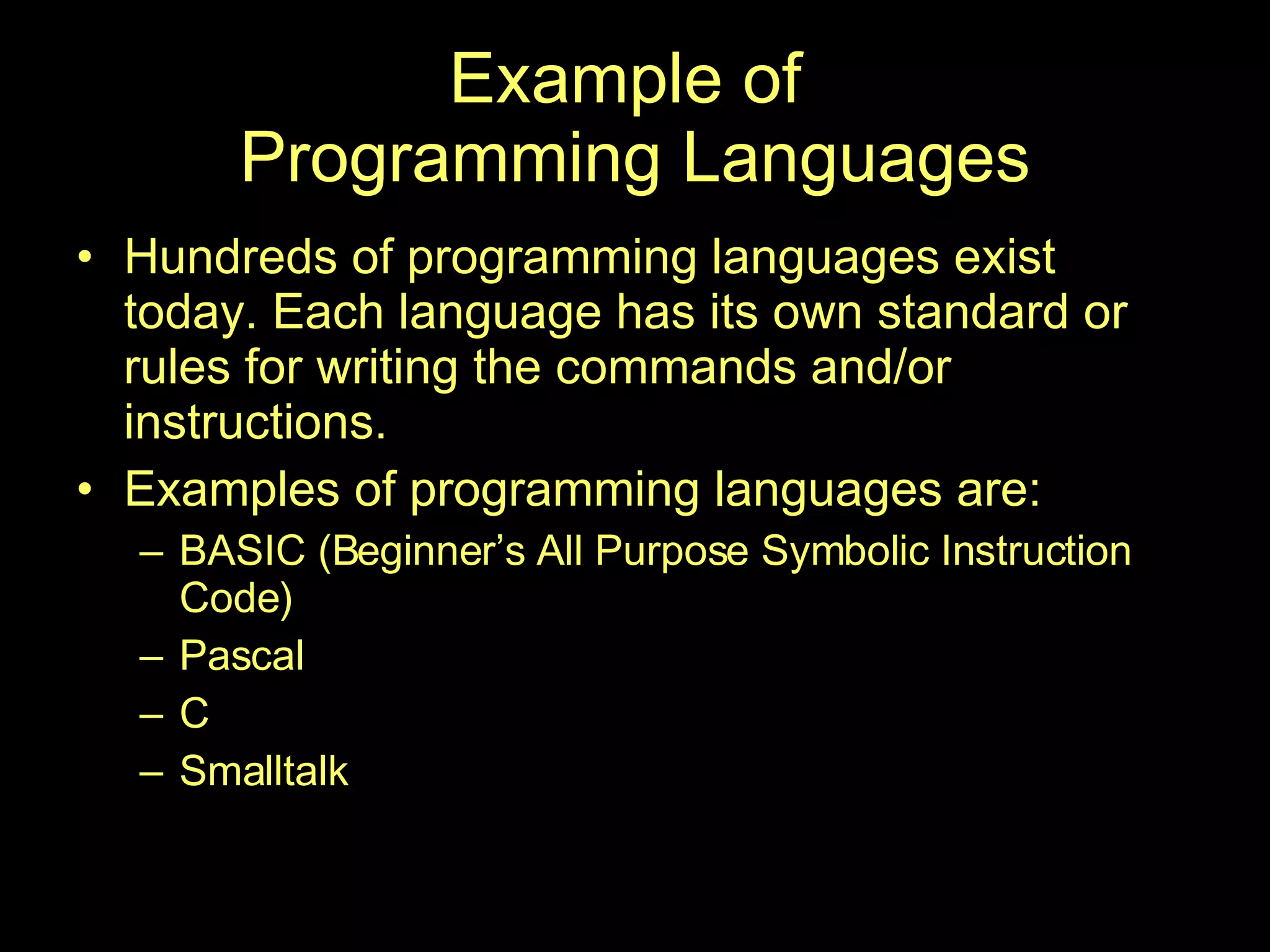 Example of
Programming Languages

• Hundreds of programming languages exist today. Each language has its own standard or rules for writing the commands and/or instructions.

• Examples of programming languages are:
– BASIC (Beginner’s All Purpose Symbolic Instruction Code)
– Pascal
– C
– Smalltalk